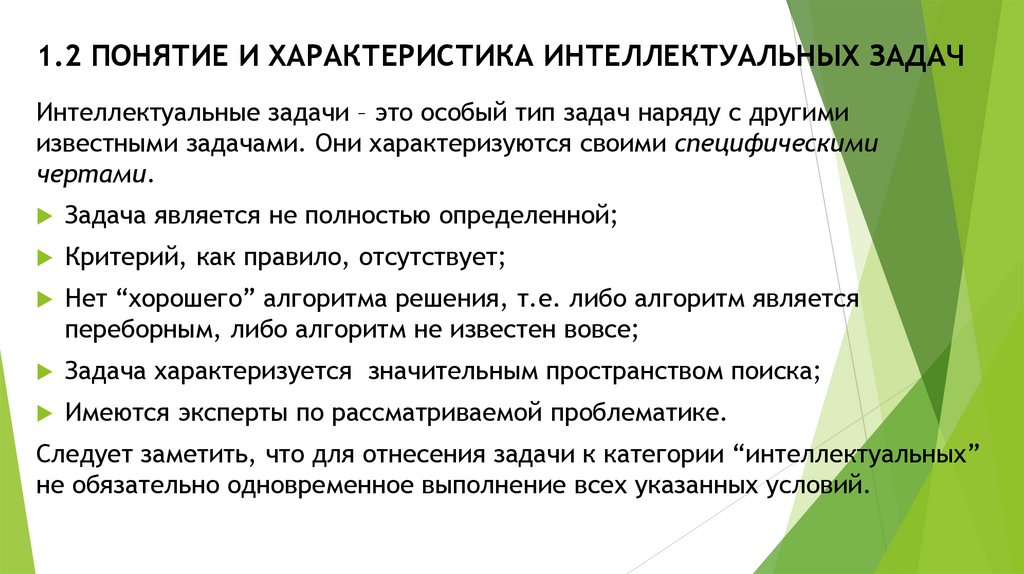 1.2 ПОНЯТИЕ И ХАРАКТЕРИСТИКА ИНТЕЛЛЕКТУАЛЬНЫХ ЗАДАЧ

Интеллектуальные задачи – это особый тип задач наряду с другими известными задачами. Они характеризуются своими специфическими чертами.

Задача является не полностью определенной;

Критерий, как правило, отсутствует;

Нет “хорошего” алгоритма решения, т.е. либо алгоритм является переборным, либо алгоритм не известен вовсе;

Задача характеризуется значительным пространством поиска;

Имеются эксперты по рассматриваемой проблематике.

Следует заметить, что для отнесения задачи к категории “интеллектуальных” не обязательно одновременное выполнение всех указанных условий.